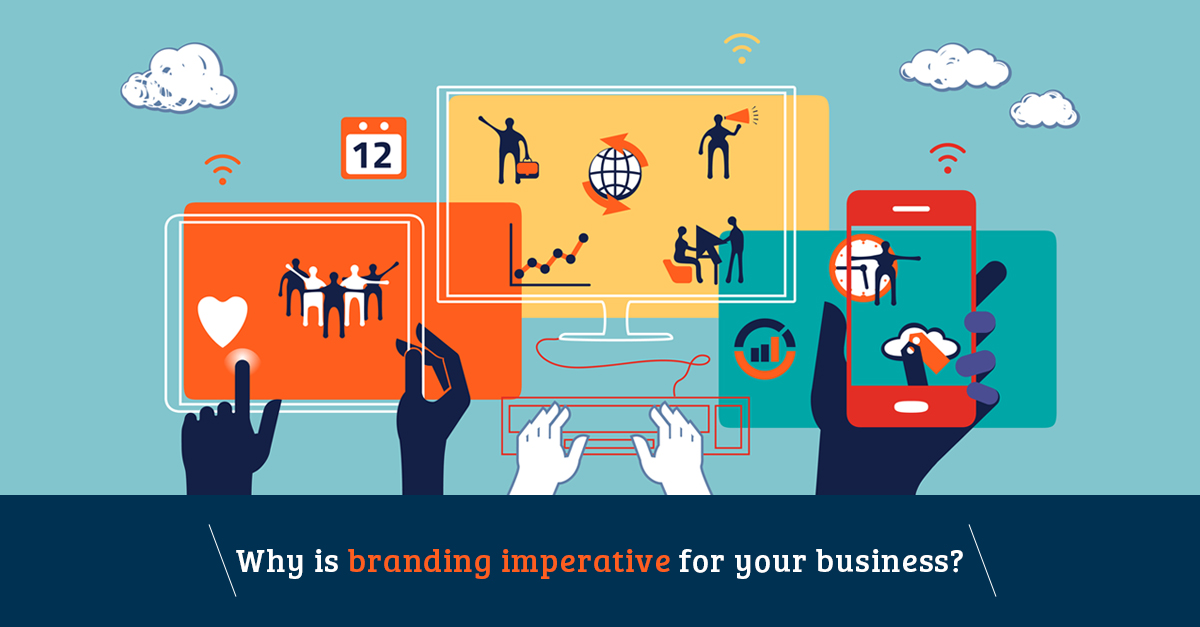 12

Why is branding imperative for your business?